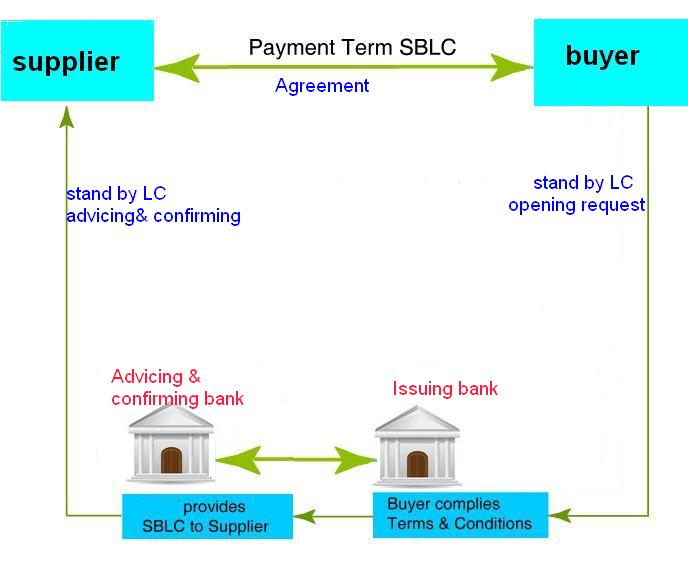 supplier

Payment Term SBLC

Agreement

buyer

stand by LC
advicing& confirming

stand by LC
opening request

Advicing &
confirming bank

Issuing bank

provides
SBLC to Supplier

Buyer complies
Terms & Conditions